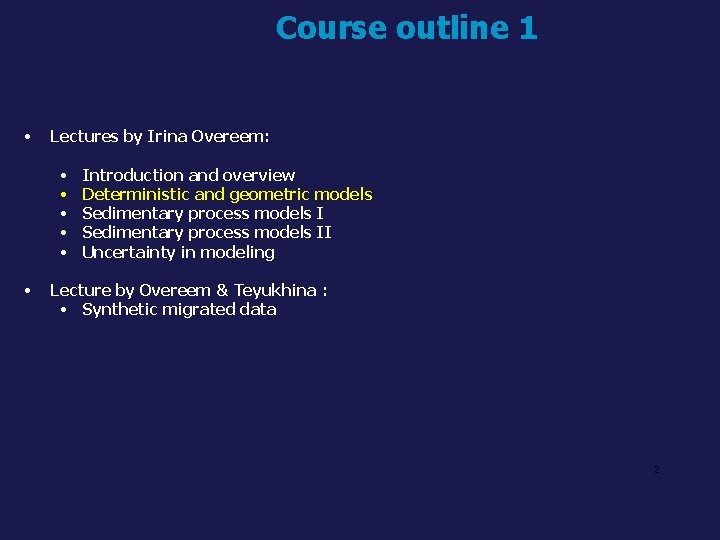 Course outline 1

• Lectures by Irina Overeem:

• Introduction and overview
• Deterministic and geometric models
• Sedimentary process models I
• Sedimentary process models II
• Uncertainty in modeling

• Lecture by Overeem & Teyukhina :
• Synthetic migrated data

2